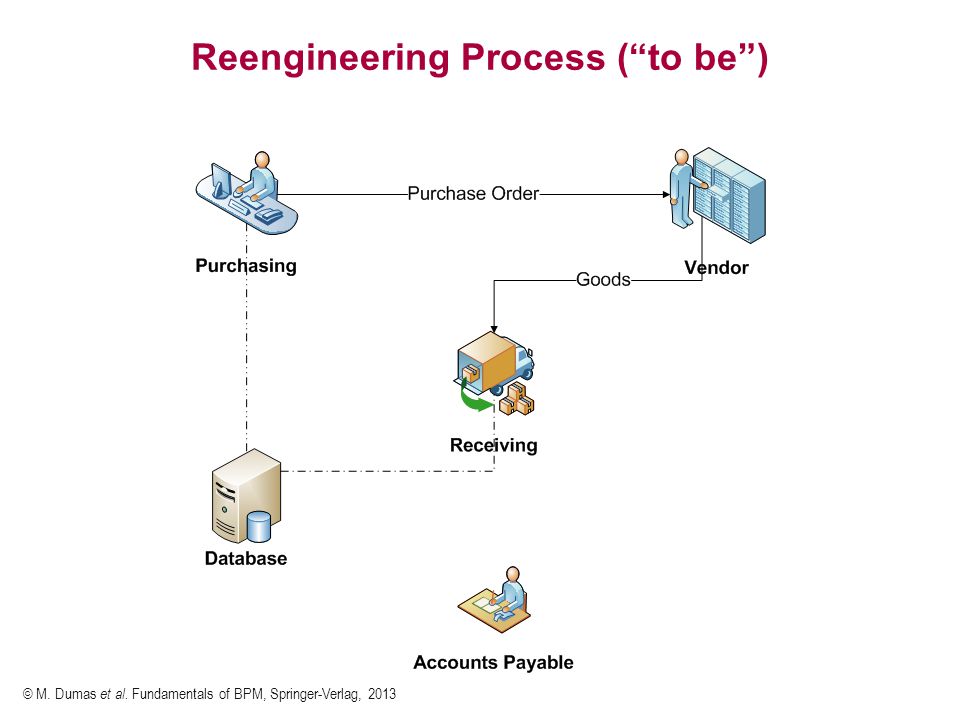 Reengineering Process (“to be”)

Purchase Order

Purchasing

Vendor

Goods

Receiving

Database

Accounts Payable

© M. Dumas et al. Fundamentals of BPM, Springer-Verlag, 2013